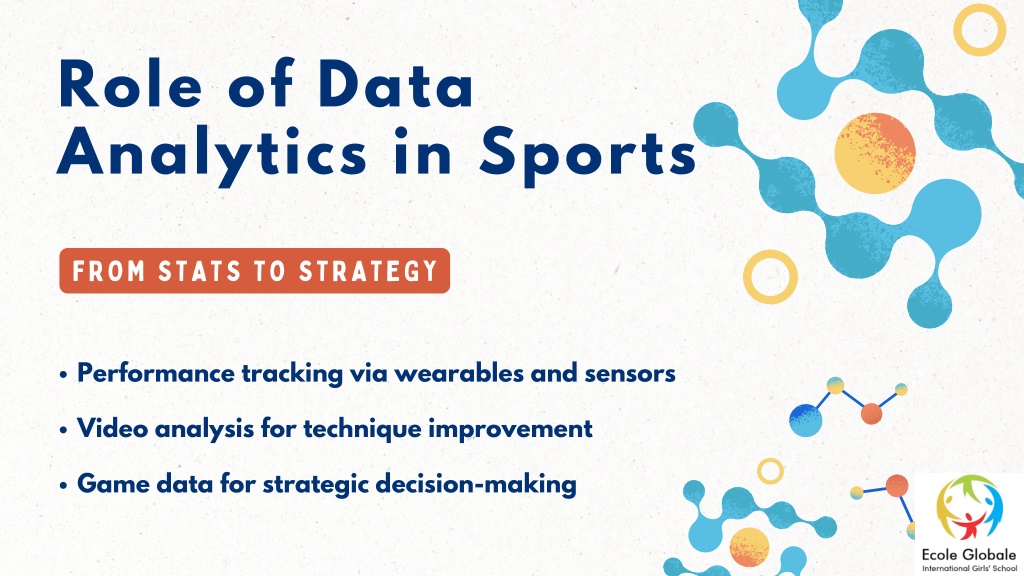 Role of Data Analytics in Sports

FROM STATS TO STRATEGY

• Performance tracking via wearables and sensors
• Video analysis for technique improvement
• Game data for strategic decision-making

Ecole Globale
International Girls' School